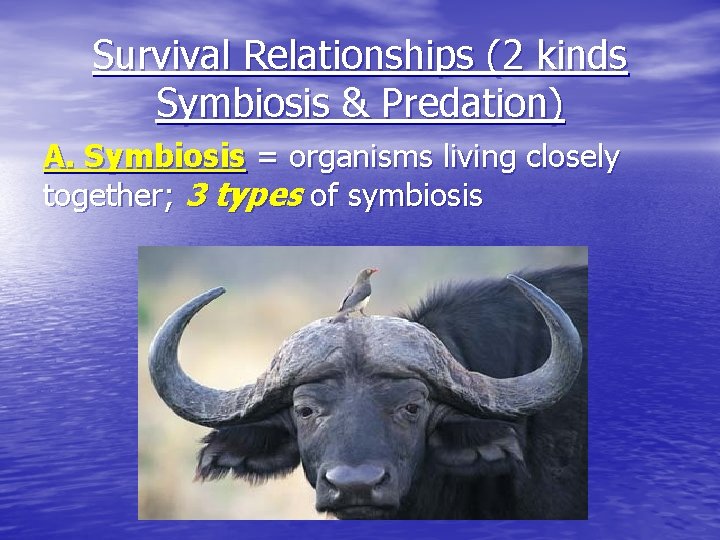 Survival Relationships (2 kinds Symbiosis & Predation)

A. Symbiosis = organisms living closely together; 3 types of symbiosis